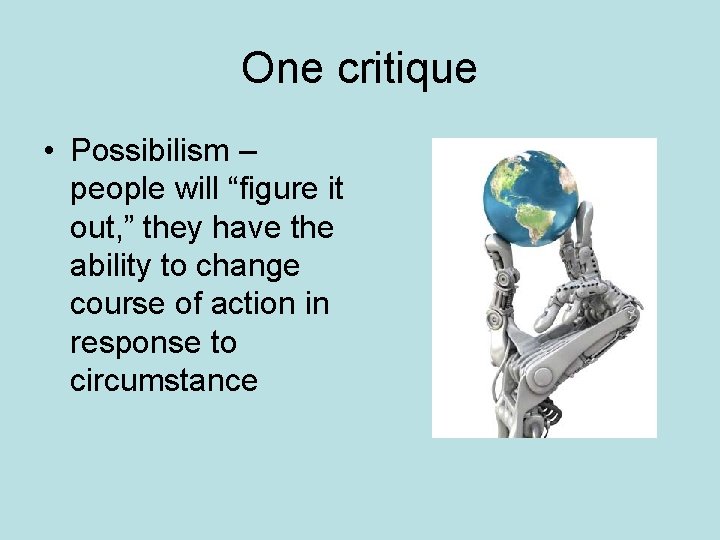 One critique

• Possibilism – people will “figure it out,” they have the ability to change course of action in response to circumstance